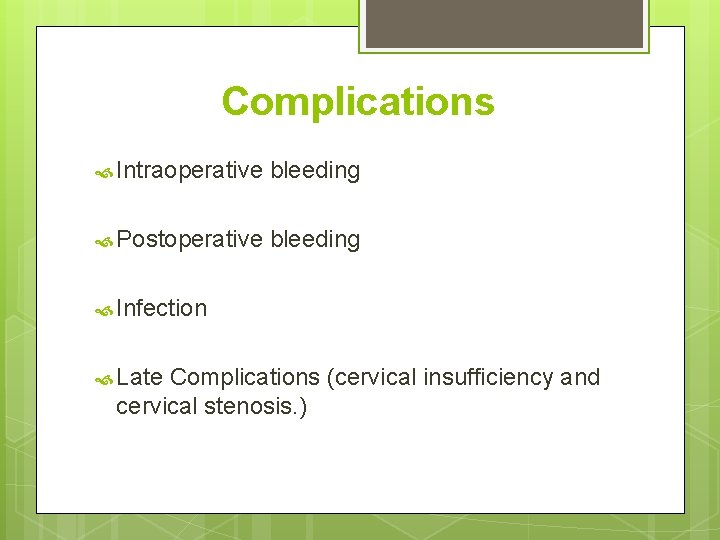 Complications

Intraoperative bleeding

Postoperative bleeding

Infection

Late Complications (cervical insufficiency and cervical stenosis.)